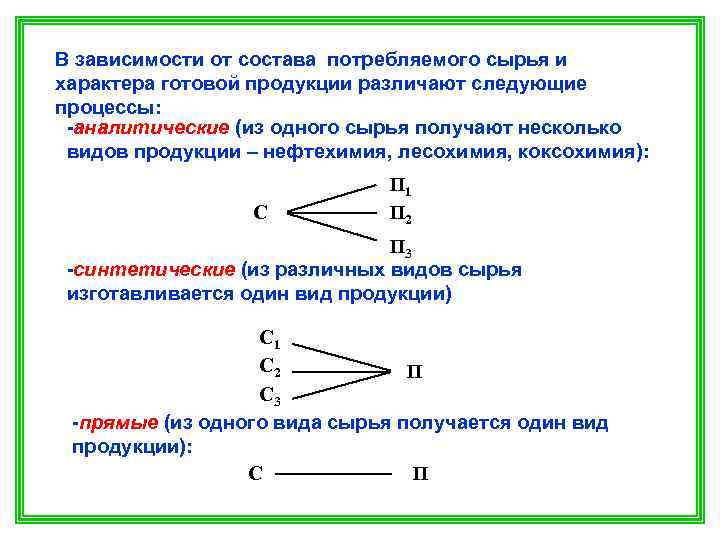 В зависимости от состава потребляемого сырья и характера готовой продукции различают следующие процессы:

-аналитические (из одного сырья получают несколько видов продукции – нефтехимия, лесохимия, коксохимия):

С $П_1$ $П_2$ $П_3$

-синтетические (из различных видов сырья изготавливается один вид продукции)

$С_1$ $С_2$ $С_3$ П

-прямые (из одного вида сырья получается один вид продукции):

С П